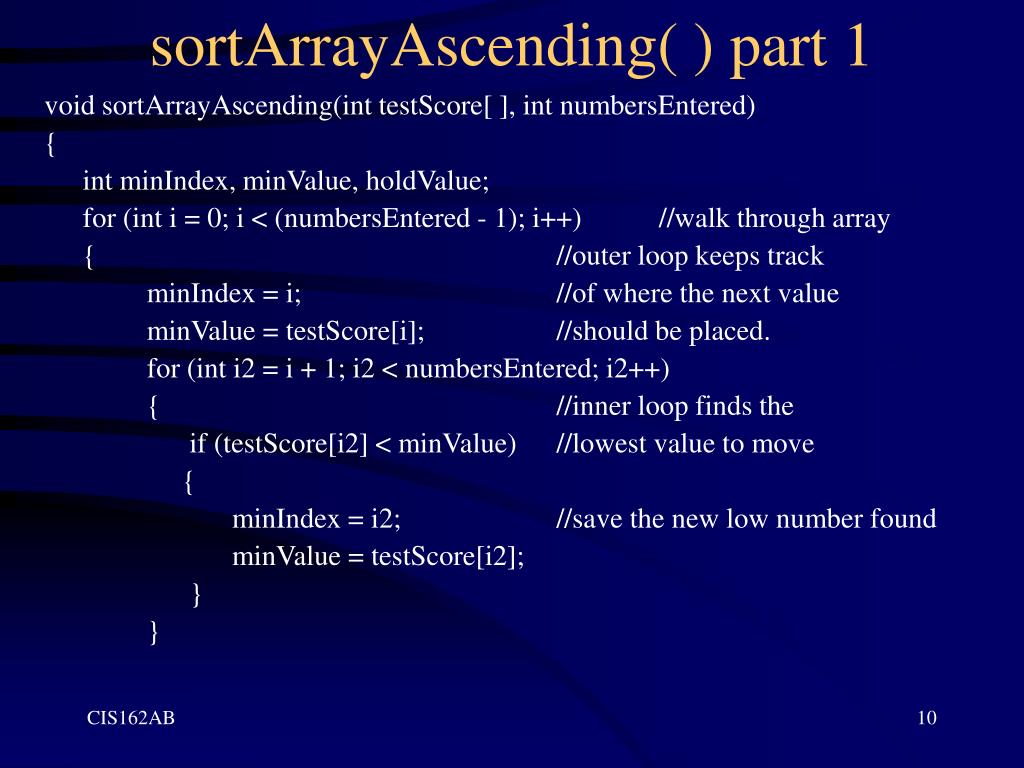 sortArrayAscending( ) part 1

void sortArrayAscending(int testScore[ ], int numbersEntered)
{
int minIndex, minValue, holdValue;
for (int i = 0; i < (numbersEntered - 1); i++) //walk through array
{ //outer loop keeps track
minIndex = i; //of where the next value
minValue = testScore[i]; //should be placed.
for (int i2 = i + 1; i2 < numbersEntered; i2++)
{ //inner loop finds the
if (testScore[i2] < minValue) //lowest value to move
{
minIndex = i2; //save the new low number found
minValue = testScore[i2];
}
}

CIS162AB

10